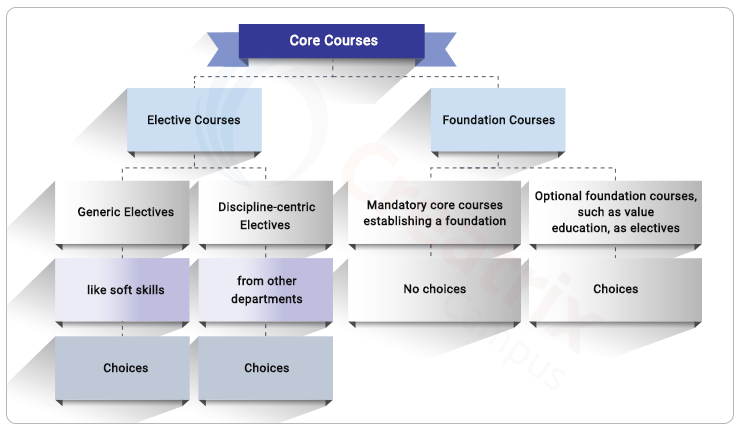 Core Courses

Elective Courses

Foundation Courses

Generic Electives

Discipline-centric Electives

Mandatory core courses establishing a foundation

Optional foundation courses, such as value education, as electives

like soft skills

from other departments

No choices

Choices

Choices

Choices

Creatrix Campus